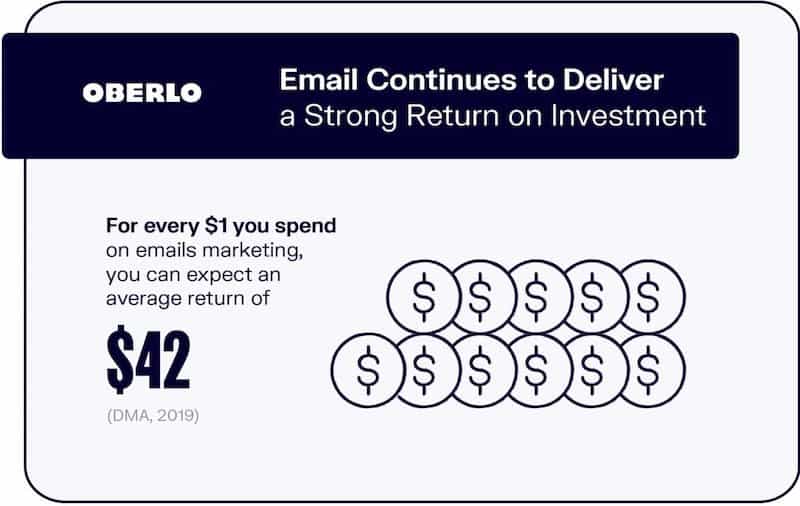 OBERLO

Email Continues to Deliver a Strong Return on Investment

For every \$1 you spend on emails marketing, you can expect an average return of

\$42

(DMA, 2019)

\$ \$ \$ \$ \$
\$ \$ \$ \$ \$ \$